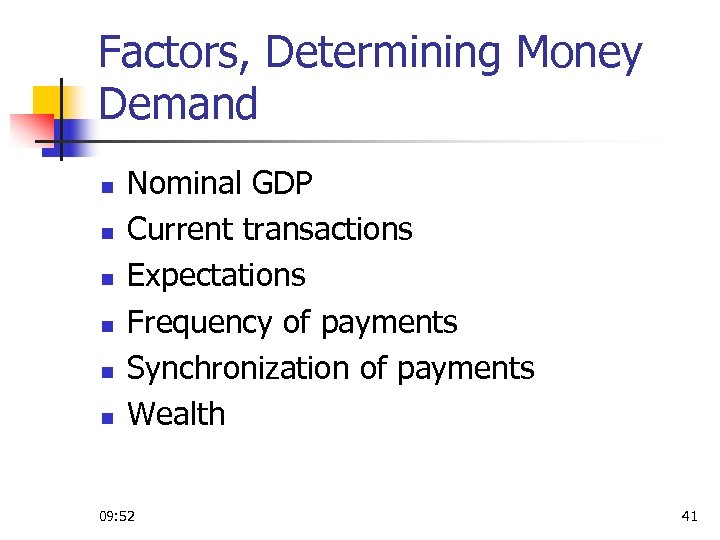 Factors, Determining Money Demand

- Nominal GDP
- Current transactions
- Expectations
- Frequency of payments
- Synchronization of payments
- Wealth

09:52

41